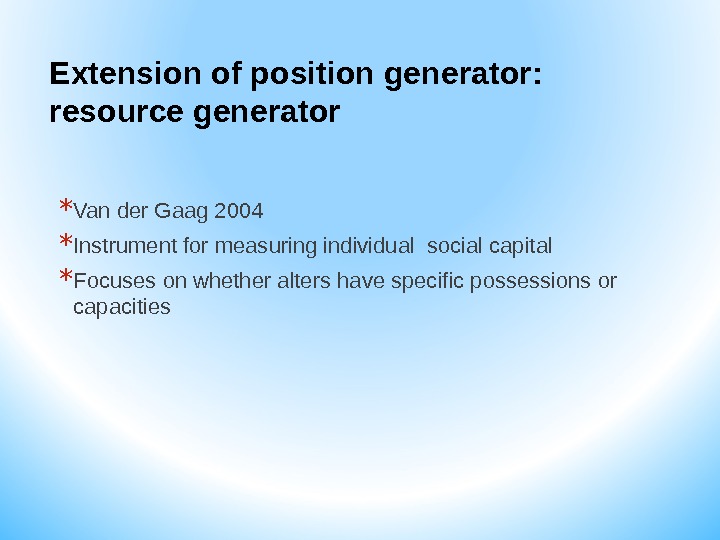 Extension of position generator: resource generator

*Van der Gaag 2004

*Instrument for measuring individual social capital

*Focuses on whether alters have specific possessions or capacities